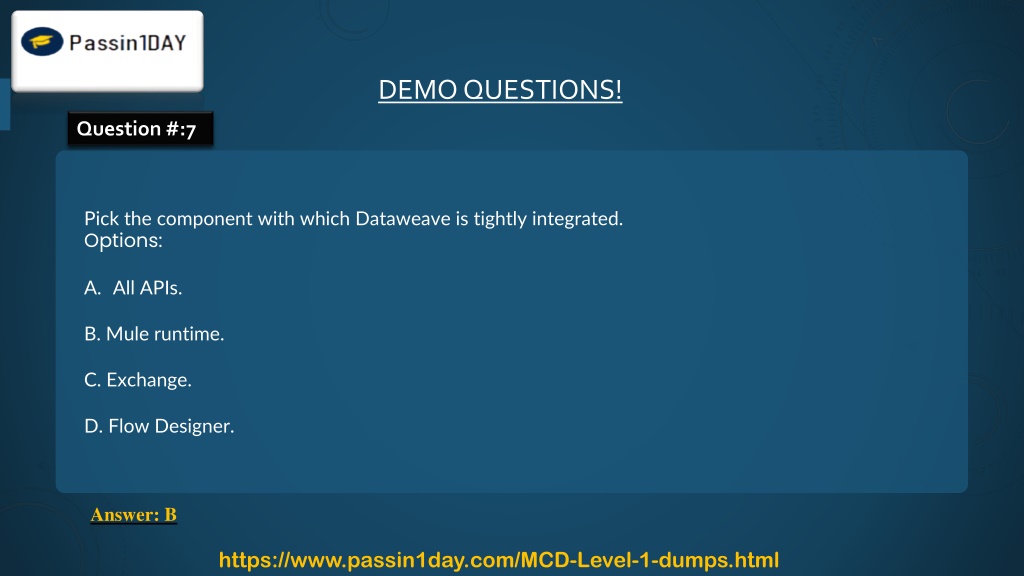 Passin1DAY

DEMO QUESTIONS!

Question #:7

Pick the component with which Dataweave is tightly integrated.
Options:

A. All APIs.

B. Mule runtime.

C. Exchange.

D. Flow Designer.

Answer: B

https://www.passin1day.com/MCD-Level-1-dumps.html